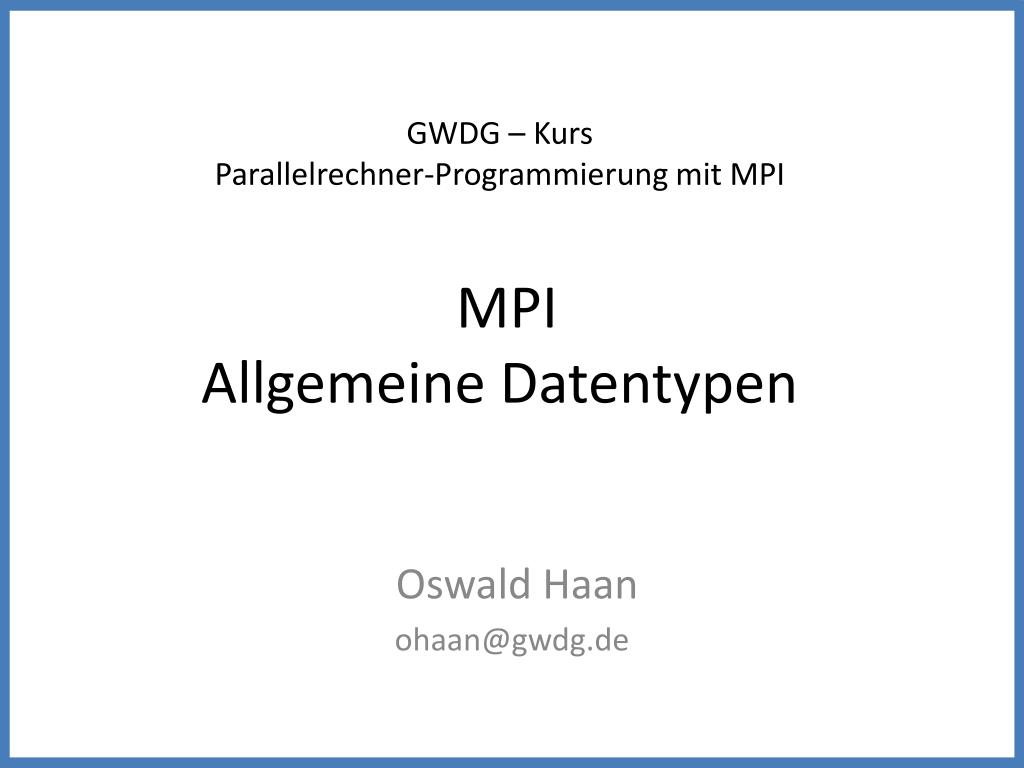 GWDG – Kurs
Parallelrechner-Programmierung mit MPI

MPI
Allgemeine Datentypen

Oswald Haan
ohaan@gwdg.de